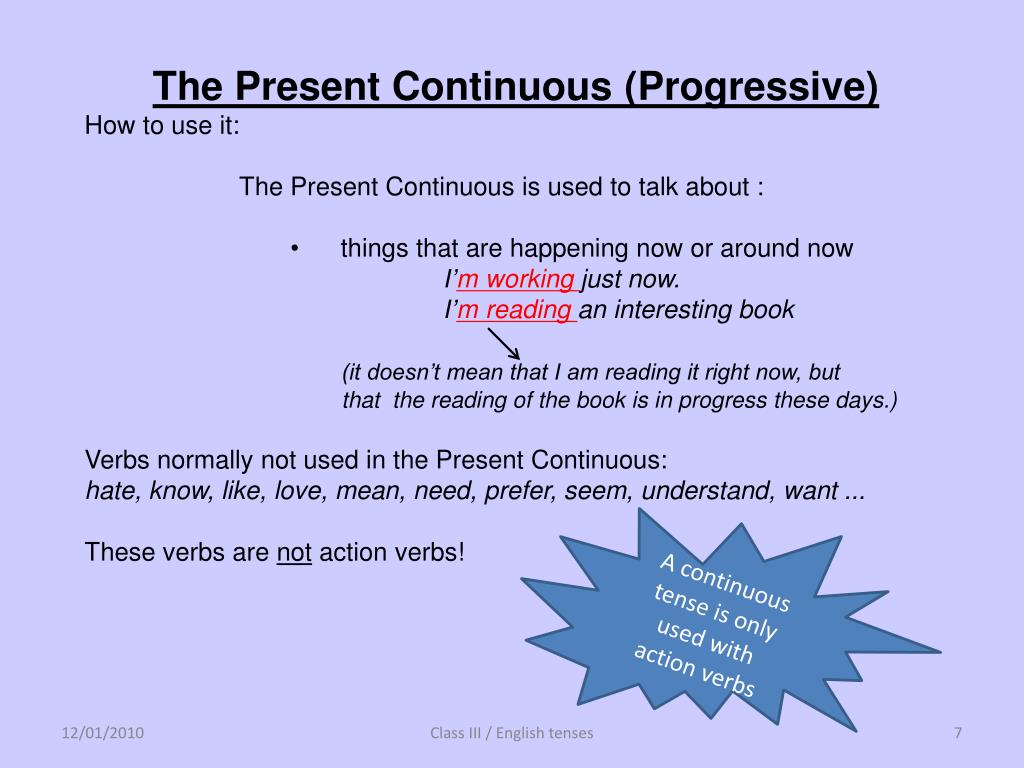 The Present Continuous (Progressive)

How to use it:

The Present Continuous is used to talk about :

• things that are happening now or around now
I'm working just now.
I'm reading an interesting book

(it doesn't mean that I am reading it right now, but that the reading of the book is in progress these days.)

Verbs normally not used in the Present Continuous:
hate, know, like, love, mean, need, prefer, seem, understand, want ...

These verbs are not action verbs!

A continuous tense is only used with action verbs

12/01/2010

Class III / English tenses

7